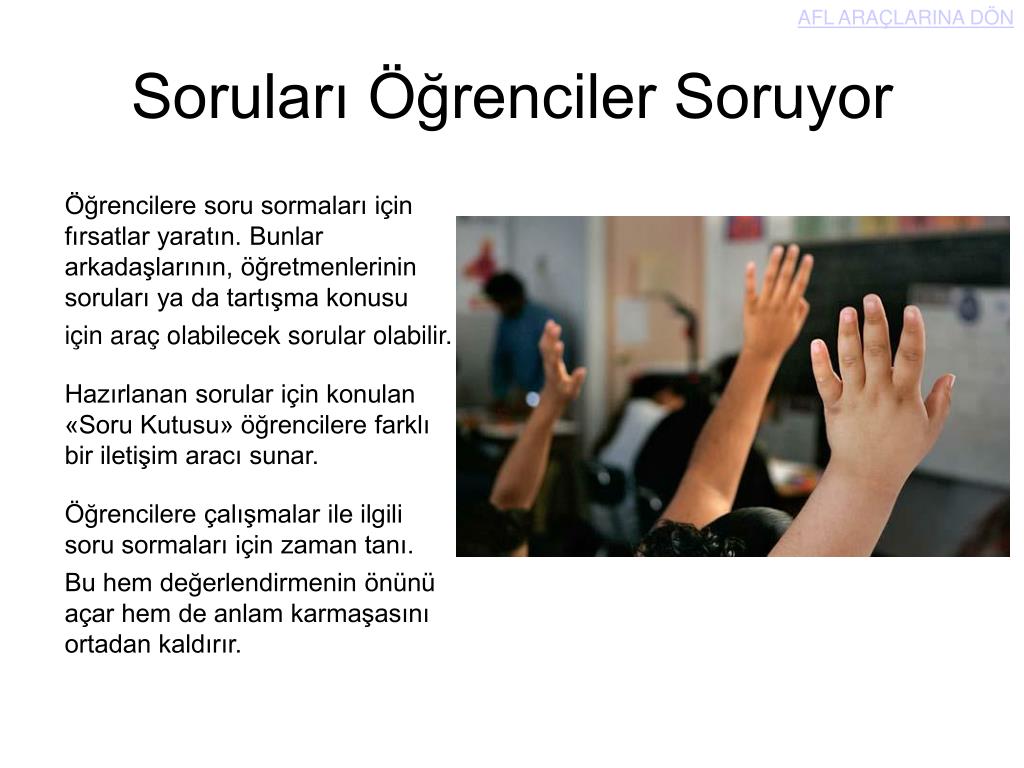 AFL ARAÇLARINA DÖN

Soruları Öğrenciler Soruyor

Öğrencilere soru sormaları için fırsatlar yaratın. Bunlar arkadaşlarının, öğretmenlerinin soruları ya da tartışma konusu için araç olabilecek sorular olabilir.

Hazırlanan sorular için konulan «Soru Kutusu» öğrencilere farklı bir iletişim aracı sunar.

Öğrencilere çalışmalar ile ilgili soru sormaları için zaman tanı.

Bu hem değerlendirmenin önünü açar hem de anlam karmaşasını ortadan kaldırır.